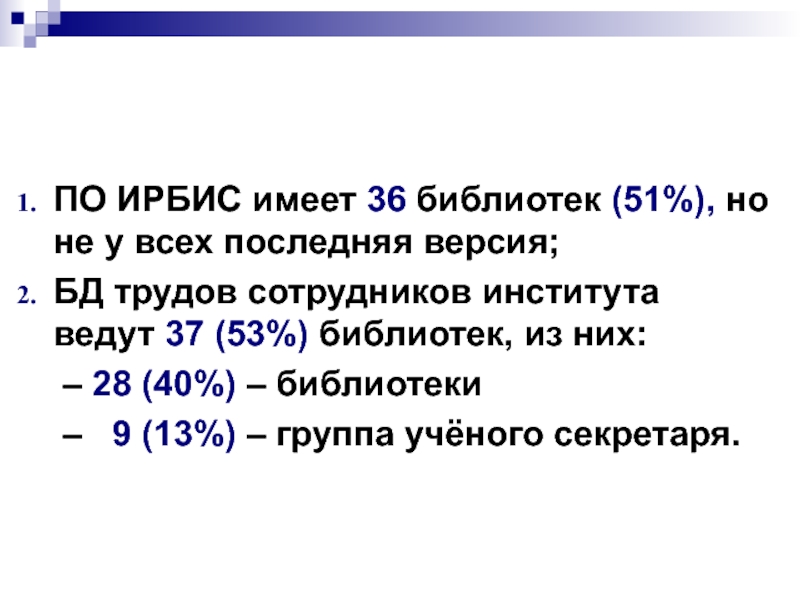 1. ПО ИРБИС имеет 36 библиотек (51%), но не у всех последняя версия;

2. БД трудов сотрудников института ведут 37 (53%) библиотек, из них:

– 28 (40%) – библиотеки

– 9 (13%) – группа учёного секретаря.